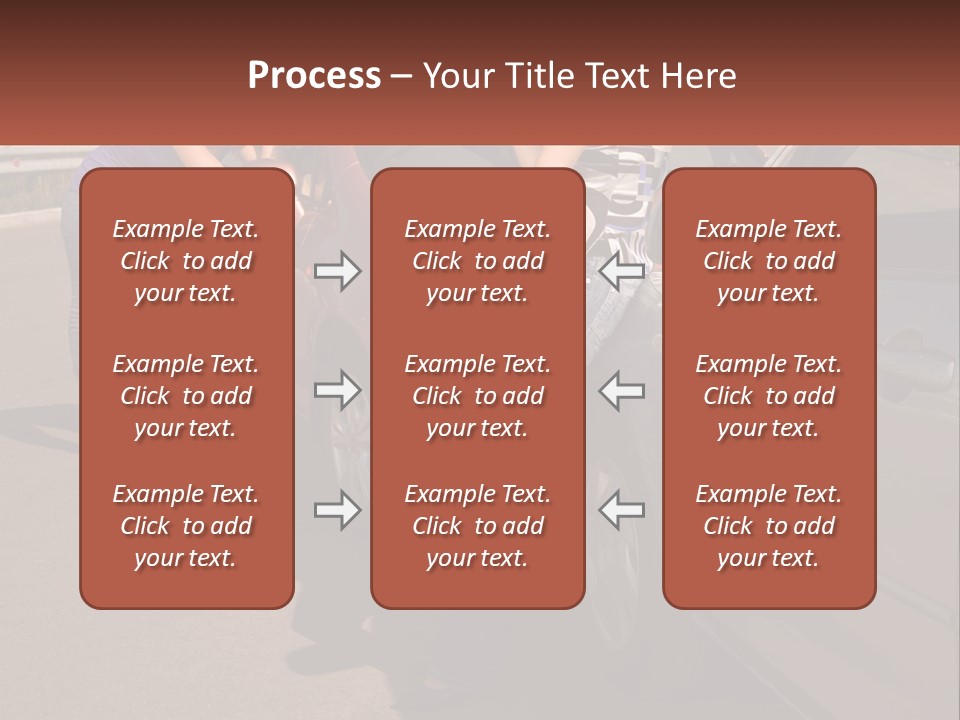 Process – Your Title Text Here

Example Text. Click to add your text.

Example Text. Click to add your text.

Example Text. Click to add your text.

Example Text. Click to add your text.

Example Text. Click to add your text.

Example Text. Click to add your text.

Example Text. Click to add your text.

Example Text. Click to add your text.

Example Text. Click to add your text.